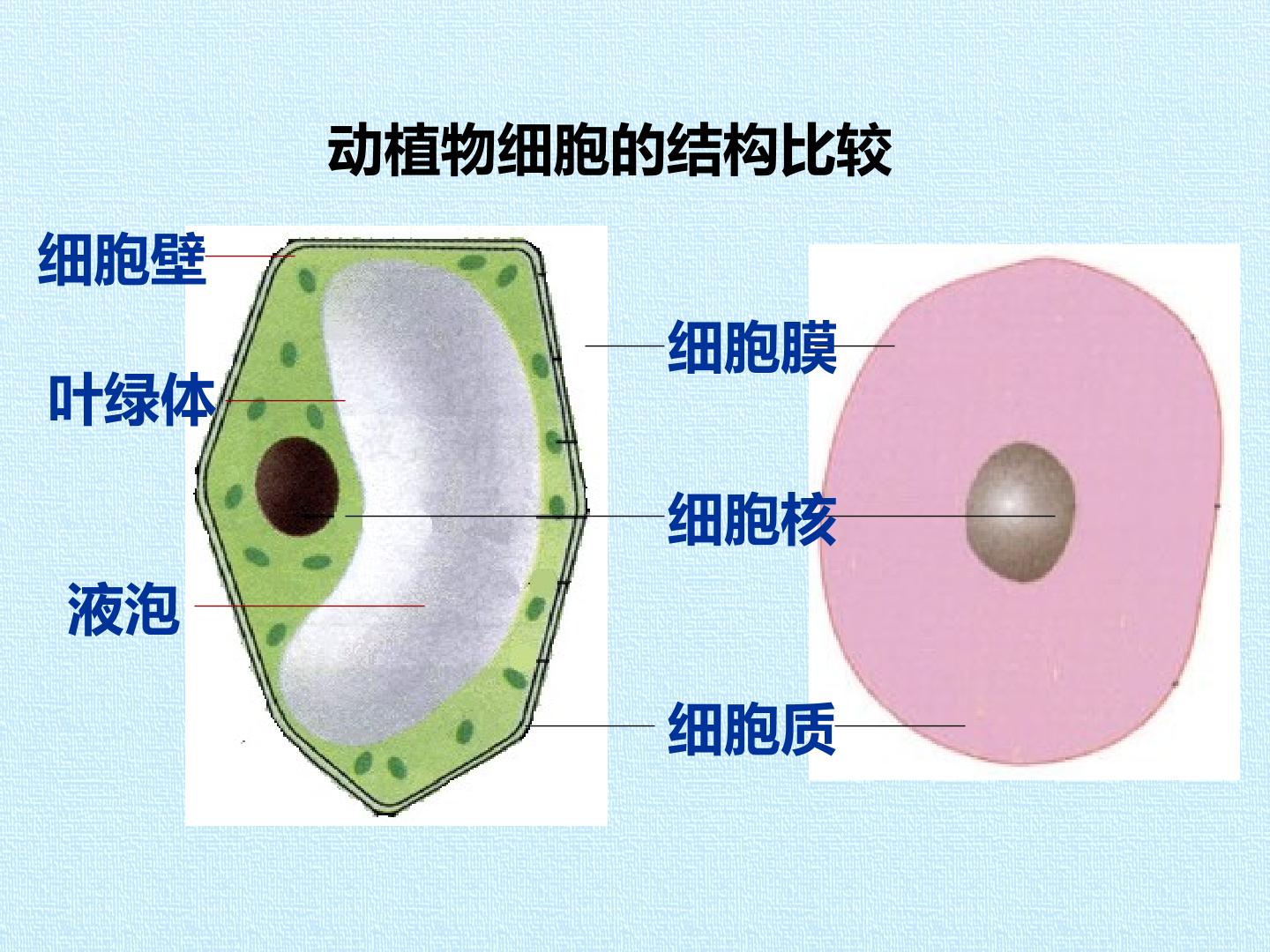 动植物细胞的结构比较

细胞壁

叶绿体

液泡

细胞膜

细胞核

细胞质